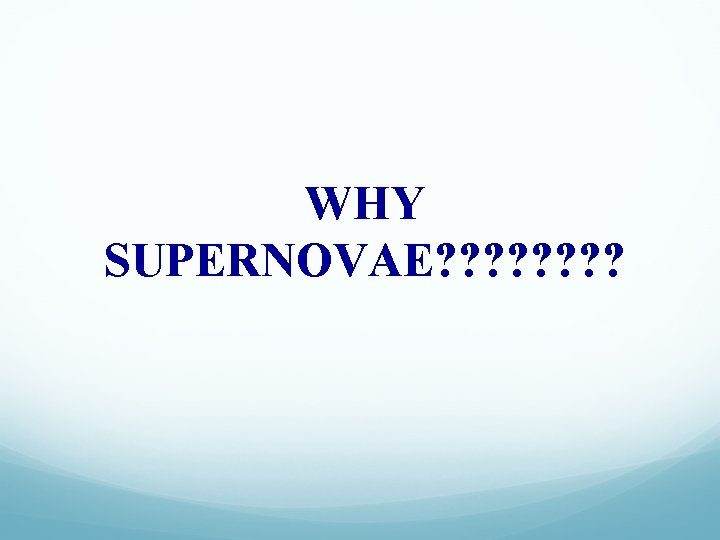 WHY SUPERNOVAE?????????